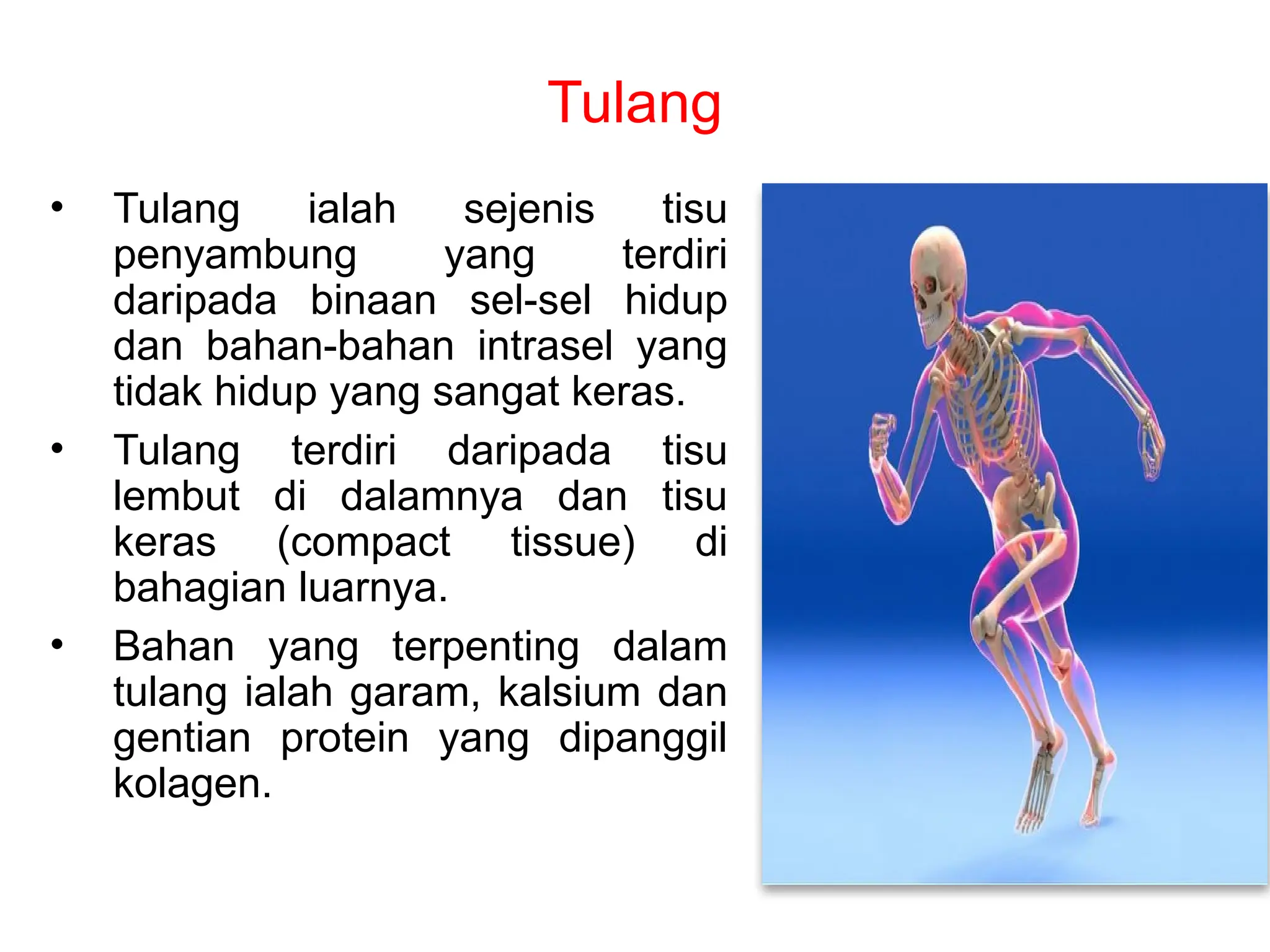 Tulang

• Tulang ialah sejenis tisu penyambung yang terdiri daripada binaan sel-sel hidup dan bahan-bahan intrasel yang tidak hidup yang sangat keras.

• Tulang terdiri daripada tisu lembut di dalamnya dan tisu keras (compact tissue) di bahagian luarnya.

• Bahan yang terpenting dalam tulang ialah garam, kalsium dan gentian protein yang dipanggil kolagen.